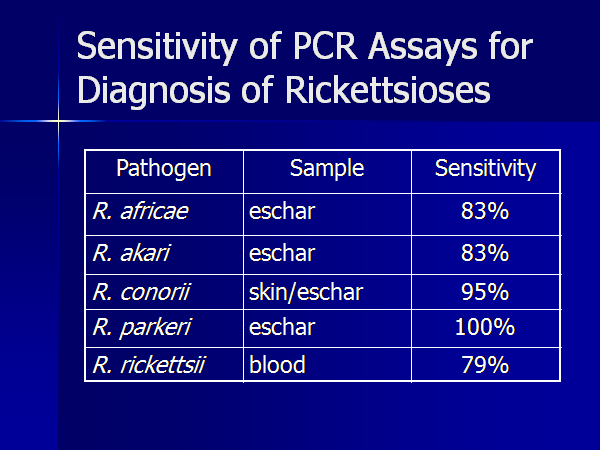 Sensitivity of PCR Assays for Diagnosis of Rickettsioses

| Pathogen | Sample | Sensitivity |
|---|---|---|
| R. africae | eschar | 83% |
| R. akari | eschar | 83% |
| R. conorii | skin/eschar | 95% |
| R. parkeri | eschar | 100% |
| R. rickettsii | blood | 79% |